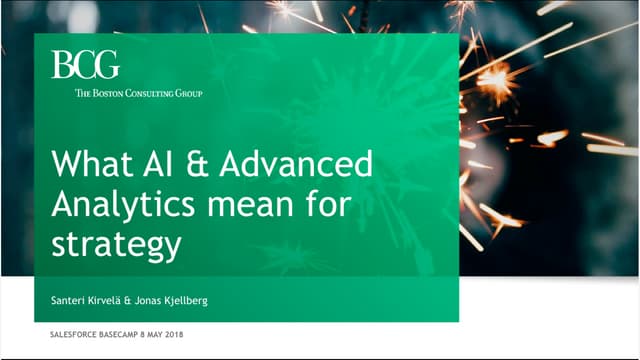 BCG
THE BOSTON CONSULTING GROUP

What AI & Advanced Analytics mean for strategy

Santeri Kirvelä & Jonas Kjellberg

SALESFORCE BASECAMP 8 MAY 2018